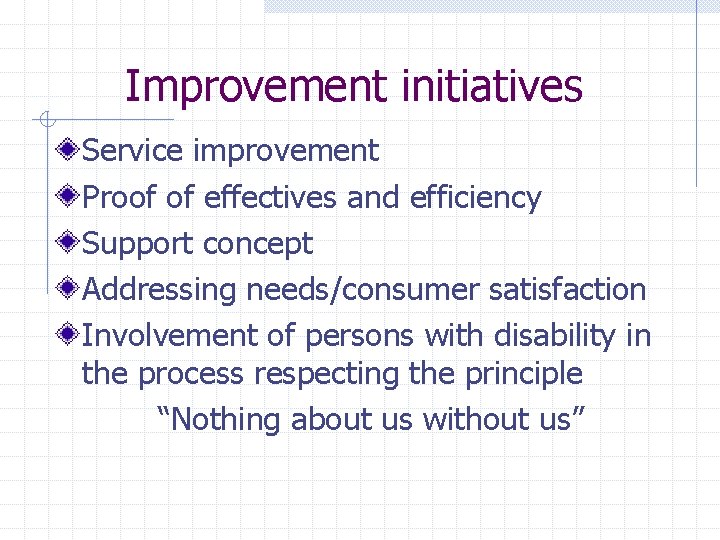 Improvement initiatives

Service improvement

Proof of effectives and efficiency

Support concept

Addressing needs/consumer satisfaction

Involvement of persons with disability in the process respecting the principle

“Nothing about us without us”